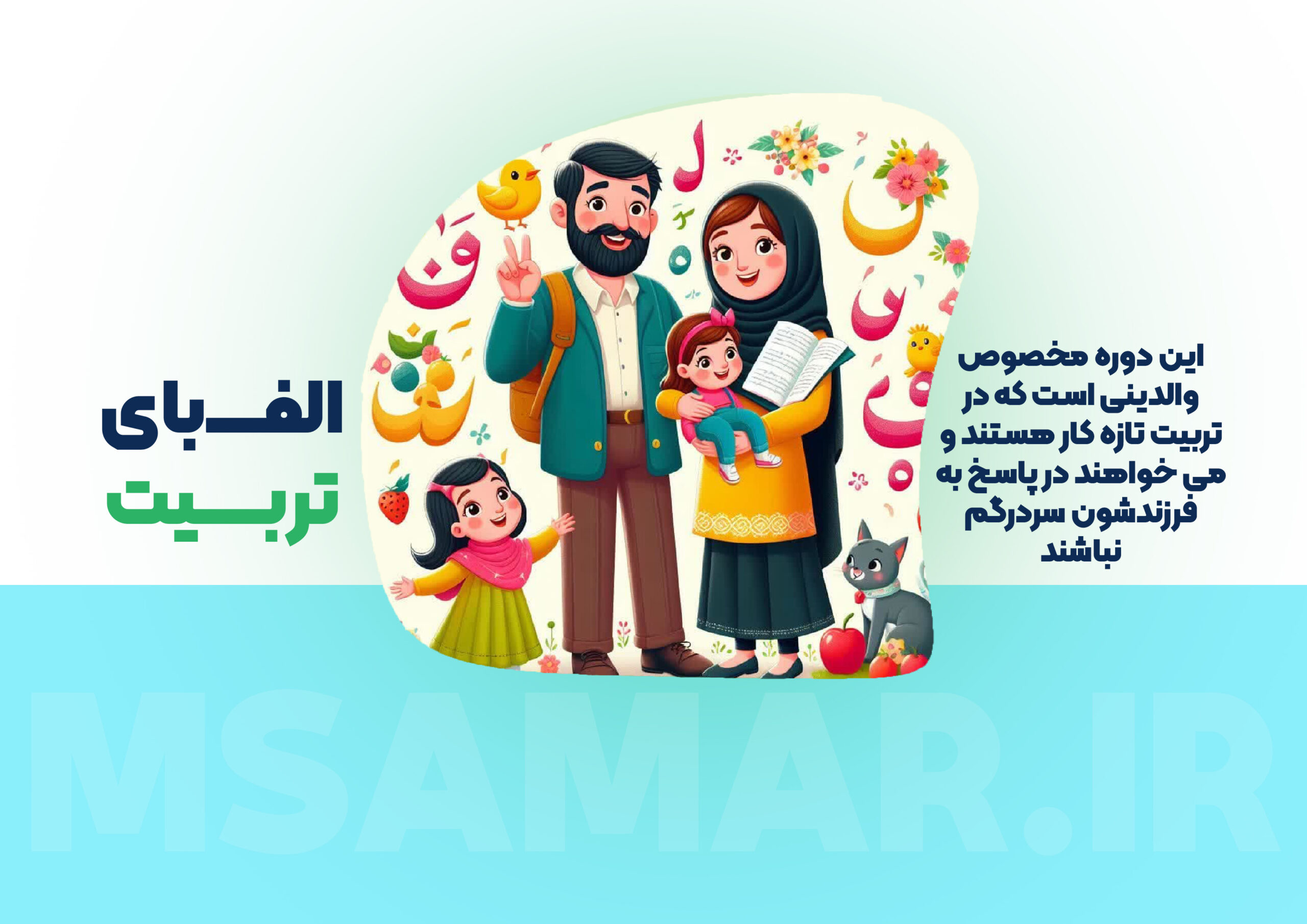 این دوره مخصوص والدینی است که در تربیت تازه کار هستند و می خواهند در پاسخ به فرزندشون سردرگم نباشند

الفبای تربیت

MSAMAR.IR